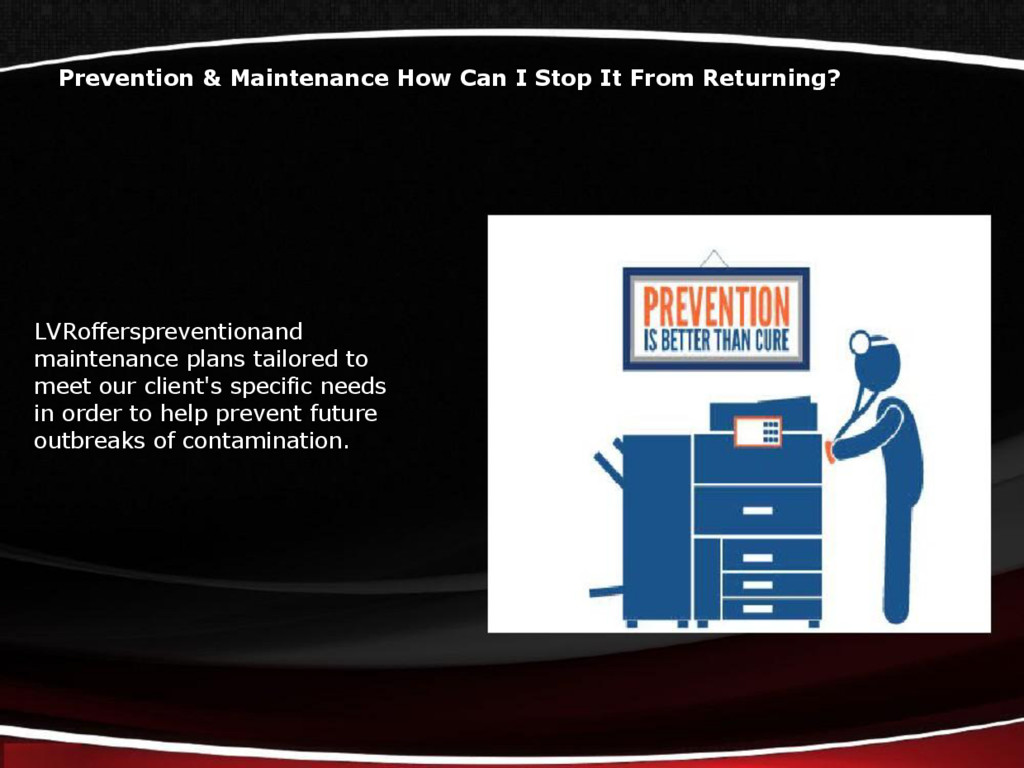 Prevention & Maintenance How Can I Stop It From Returning?

LVRofferspreventionand maintenance plans tailored to meet our client's specific needs in order to help prevent future outbreaks of contamination.

PREVENTION
IS BETTER THAN CURE